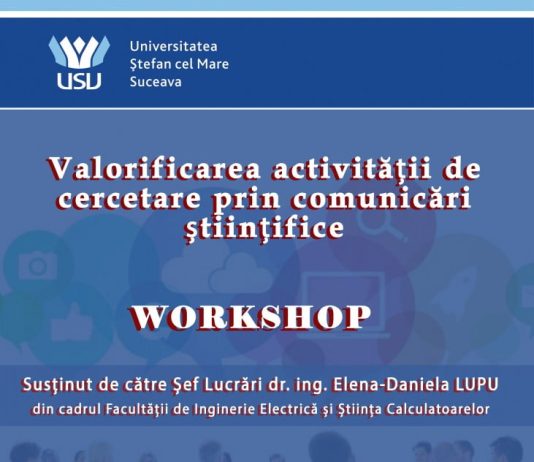 USU

Universitatea
Ştefan cel Mare
Suceava

Valorificarea activităţii de cercetare prin comunicări ştiinţifice

WORKSHOP

Susţinut de către Şef Lucrări dr. ing. Elena-Daniela LUPU
din cadrul Facultăţii de Inginerie Electrică şi Ştiinţa Calculatoarelor